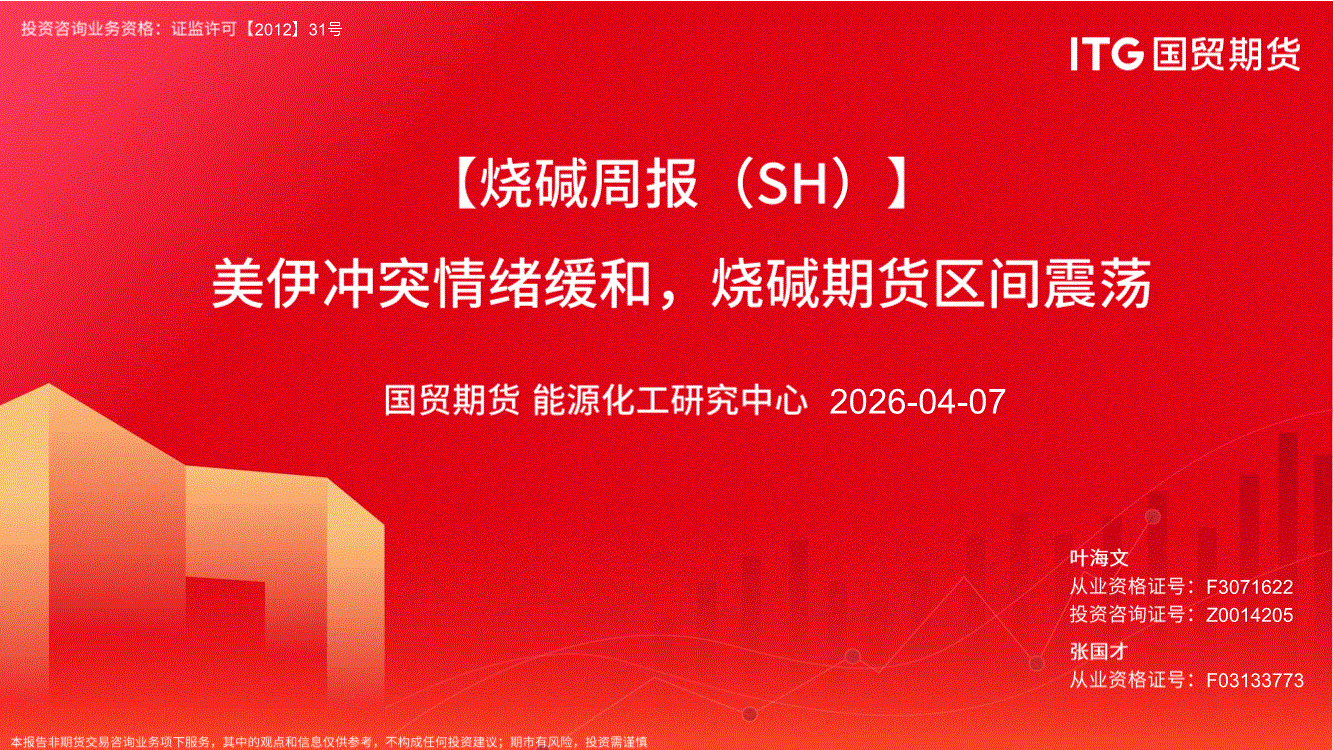 投资咨询业务资格：证监许可【2012】31号

ITG 国贸期货

【烧碱周报（SH）】

美伊冲突情绪缓和，烧碱期货区间震荡

国贸期货 能源化工研究中心 2026-04-07

叶海文
从业资格证号：F3071622
投资咨询证号：Z0014205

张国才
从业资格证号：F03133773

本报告非期货交易咨询业务项下服务，其中的观点和信息仅供参考，不构成任何投资建议；期市有风险，投资需谨慎